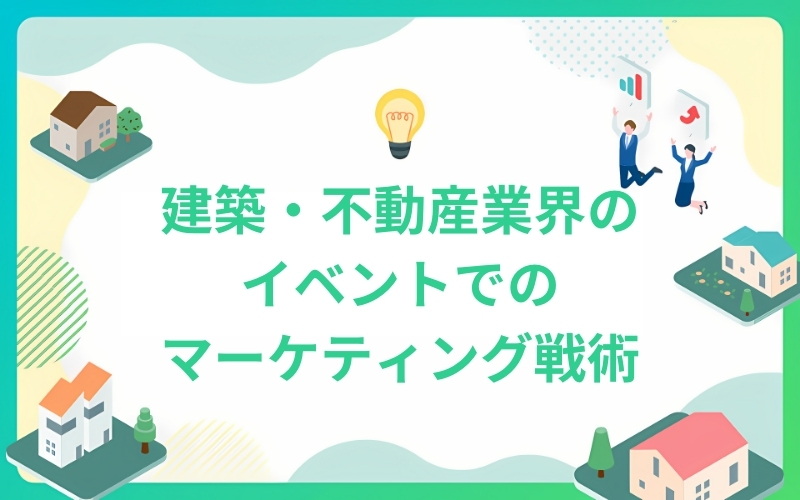 建築・不動産業界の
イベントでの
マーケティング戦術